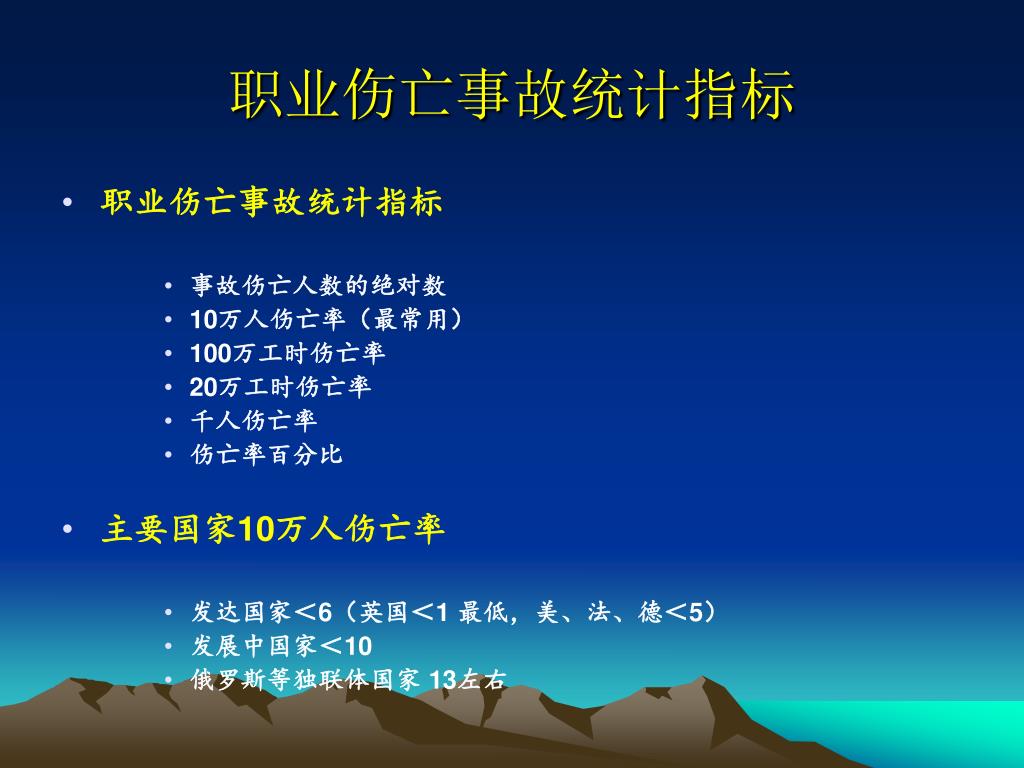 职业伤亡事故统计指标

• 职业伤亡事故统计指标

• 事故伤亡人数的绝对数
• 10万人伤亡率（最常用）
• 100万工时伤亡率
• 20万工时伤亡率
• 千人伤亡率
• 伤亡率百分比

• 主要国家10万人伤亡率

• 发达国家＜6（英国＜1 最低，美、法、德＜5）
• 发展中国家＜10
• 俄罗斯等独联体国家 13左右